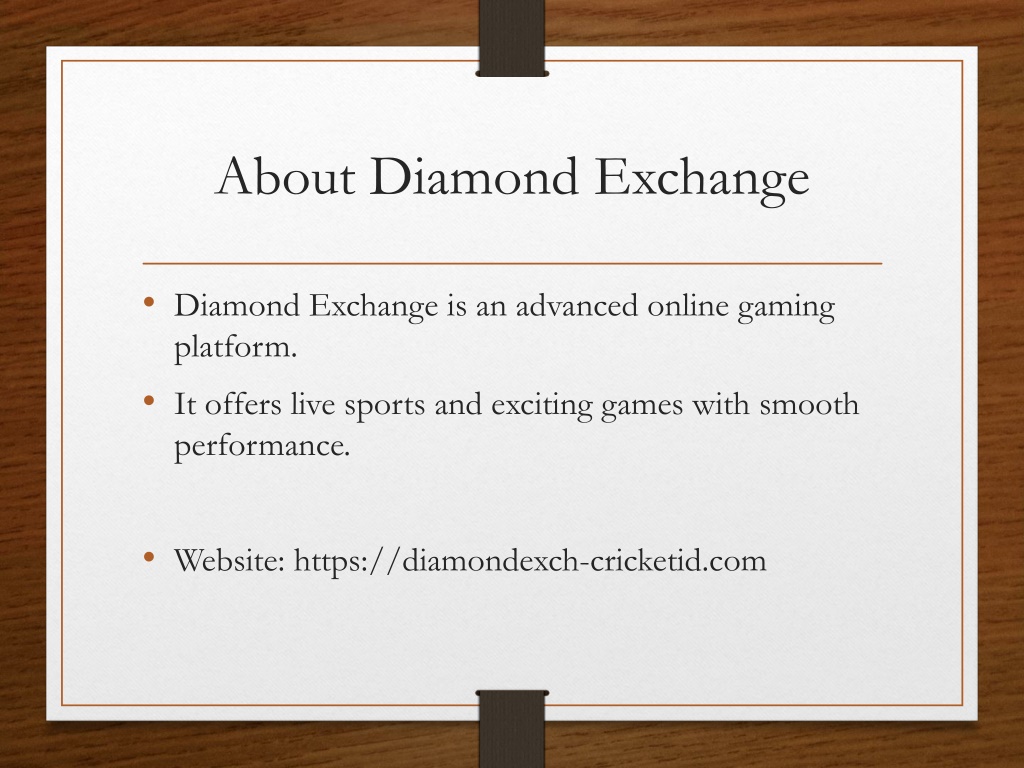 About Diamond Exchange

• Diamond Exchange is an advanced online gaming platform.

• It offers live sports and exciting games with smooth performance.

• Website: https://diamondexch-cricketid.com